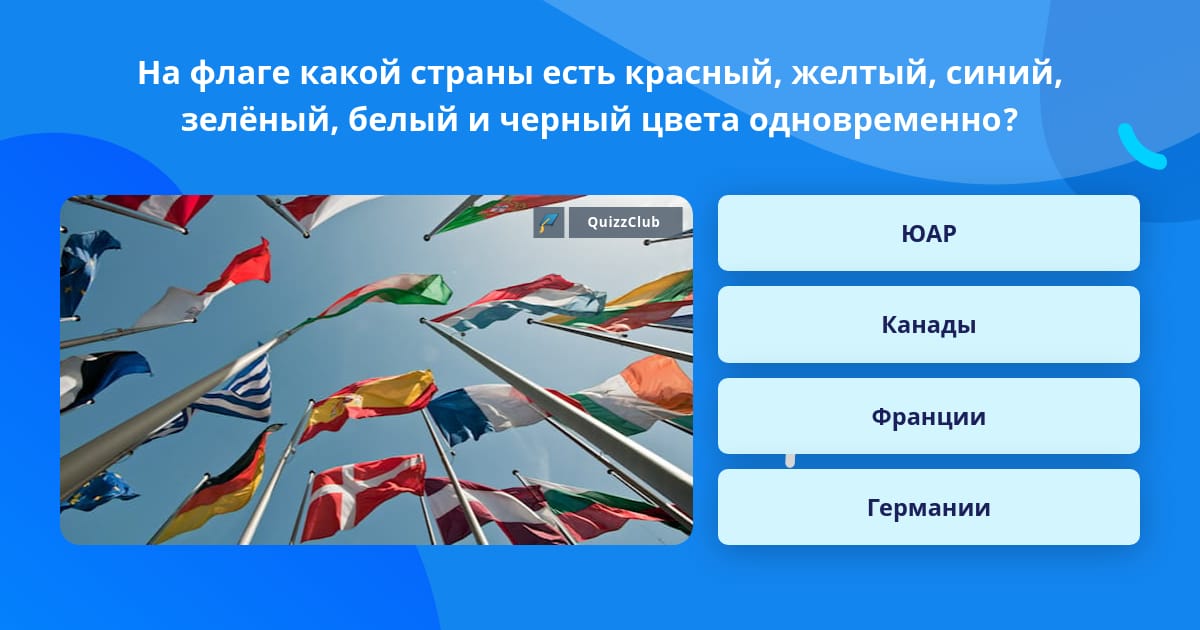 На флаге какой страны есть красный, желтый, синий, зелёный, белый и черный цвета одновременно?

QuizzClub

ЮАР

Канады

Франции

Германии